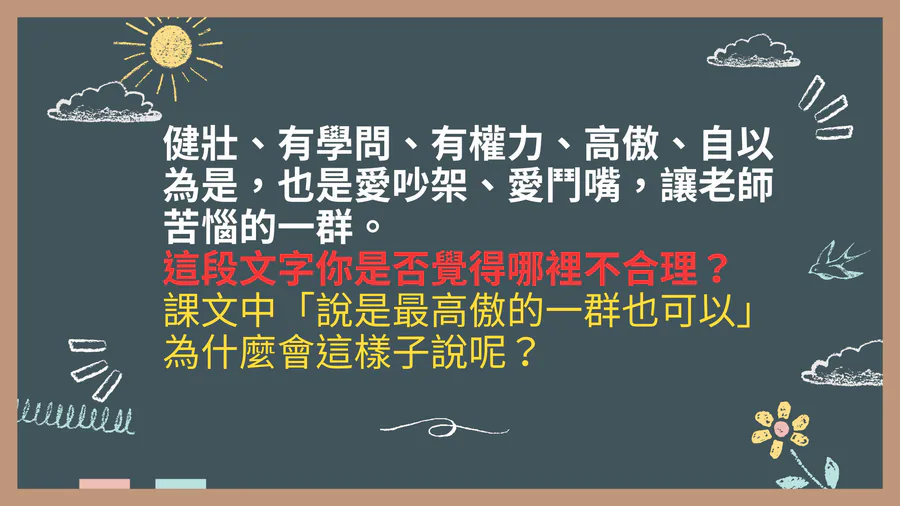 健壯、有學問、有權力、高傲、自以為是，也是愛吵架、愛鬥嘴，讓老師苦惱的一群。

這段文字你是否覺得哪裡不合理？

課文中「說是最高傲的一群也可以」為什麼會這樣子說呢？